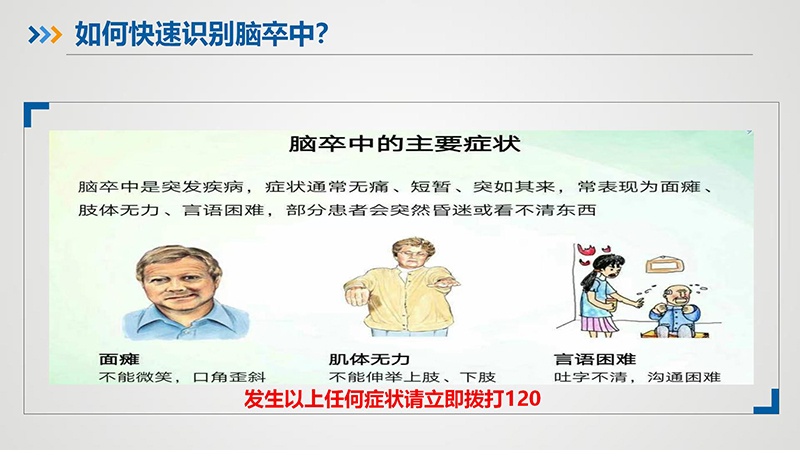 如何快速识别脑卒中?

脑卒中的主要症状

脑卒中是突发疾病，症状通常无痛、短暂、突如其来，常表现为面瘫、肢体无力、言语困难，部分患者会突然昏迷或看不清东西

面瘫
不能微笑，口角歪斜

肌体无力
不能伸举上肢、下肢

言语困难
吐字不清，沟通困难

发生以上任何症状请立即拨打120